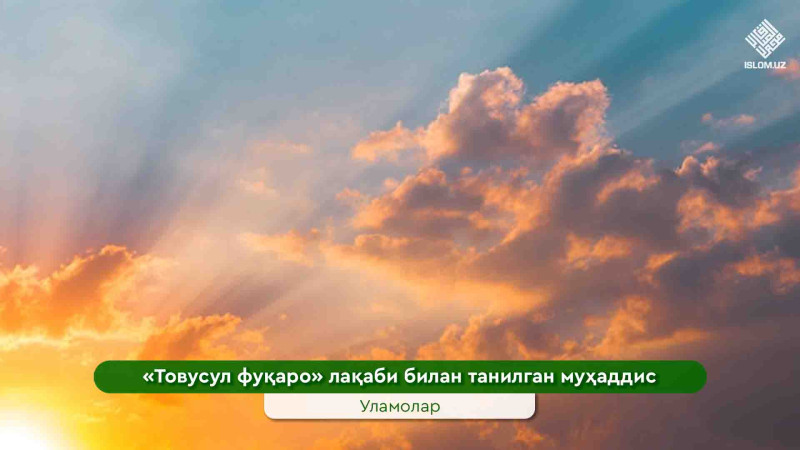 ISLOM.UZ

«Товусул фуқаро» лақаби билан танилган муҳаддис

Уламолар